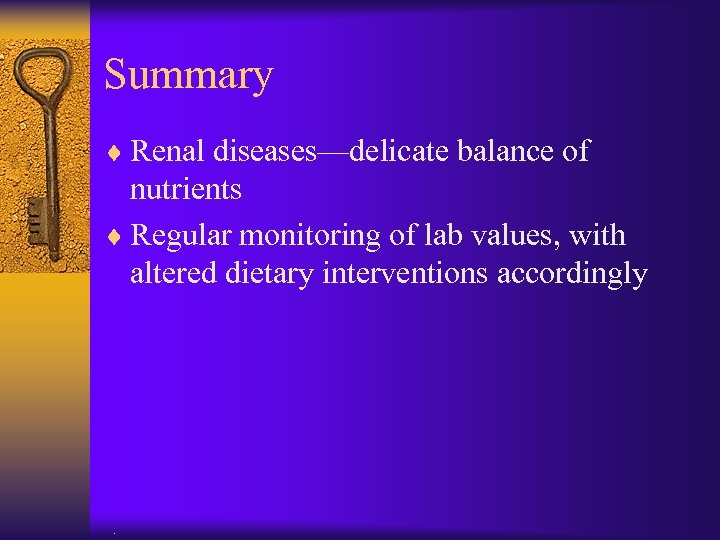 Summary

♦ Renal diseases—delicate balance of nutrients

♦ Regular monitoring of lab values, with altered dietary interventions accordingly